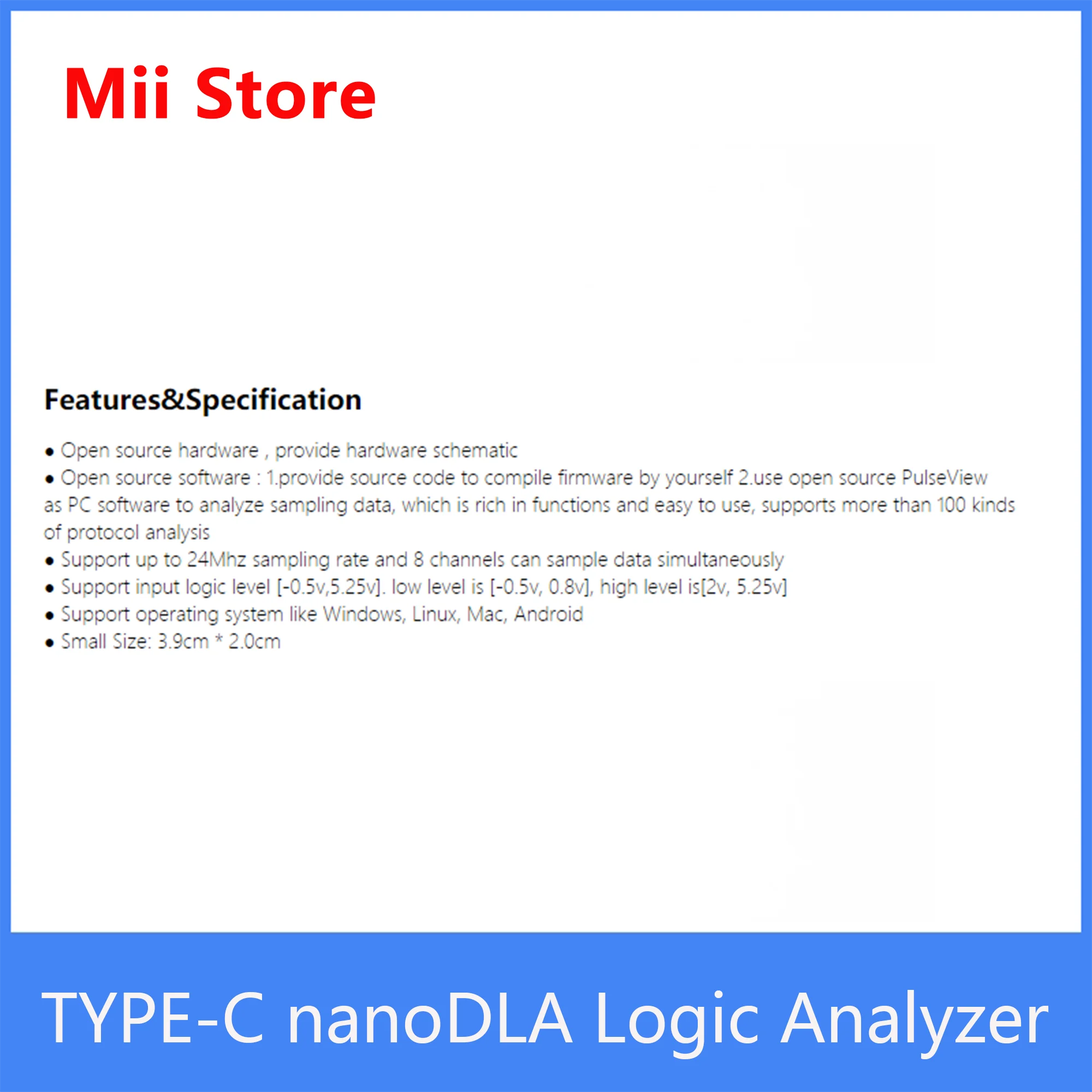 Mii Store

Features&Specification

● Open source hardware , provide hardware schematic
● Open source software : 1.provide source code to compile firmware by yourself 2.use open source PulseView as PC software to analyze sampling data, which is rich in functions and easy to use, supports more than 100 kinds of protocol analysis
● Support up to 24Mhz sampling rate and 8 channels can sample data simultaneously
● Support input logic level [-0.5v,5.25v]. low level is [-0.5v, 0.8v], high level is[2v, 5.25v]
● Support operating system like Windows, Linux, Mac, Android
● Small Size: 3.9cm * 2.0cm

TYPE-C nanoDLA Logic Analyzer